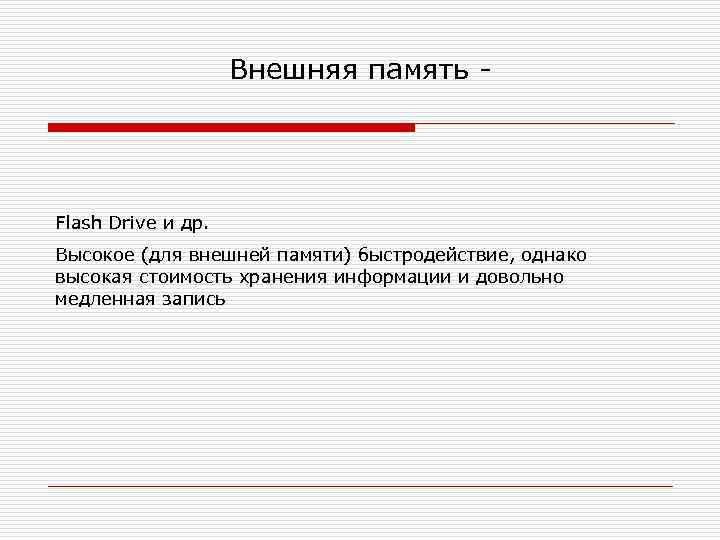 Внешняя память -

Flash Drive и др.

Высокое (для внешней памяти) быстродействие, однако высокая стоимость хранения информации и довольно медленная запись